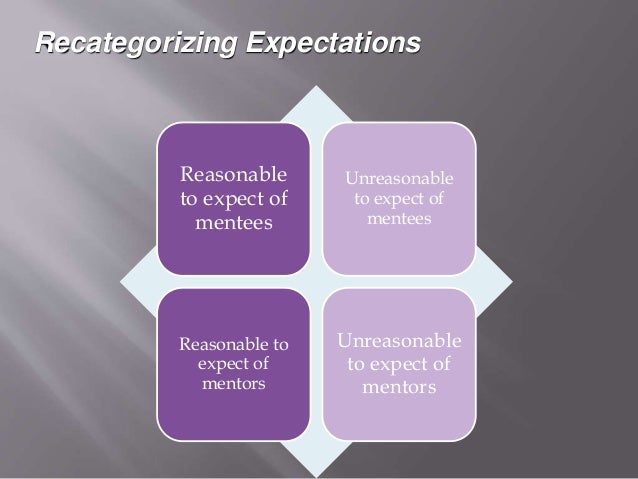 Recategorizing Expectations

Reasonable to expect of mentees

Unreasonable to expect of mentees

Reasonable to expect of mentors

Unreasonable to expect of mentors